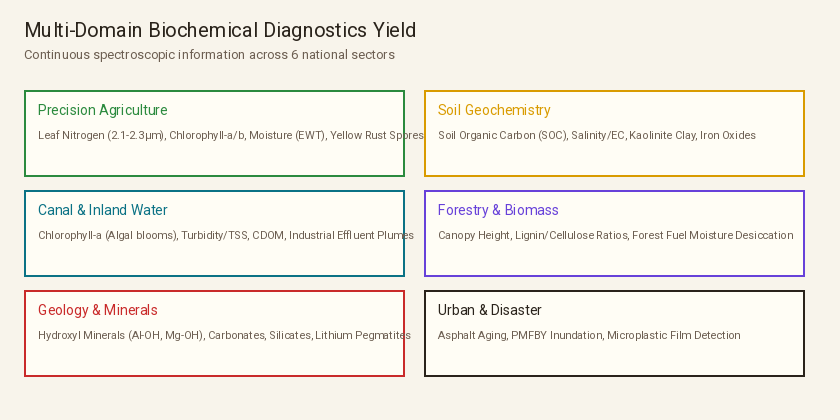 Multi-Domain Biochemical Diagnostics Yield

Continuous spectroscopic information across 6 national sectors

Precision Agriculture

Leaf Nitrogen (2.1-2.3μm), Chlorophyll-a/b, Moisture (EWT), Yellow Rust Spores

Soil Geochemistry

Soil Organic Carbon (SOC), Salinity/EC, Kaolinite Clay, Iron Oxides

Canal & Inland Water

Chlorophyll-a (Algal blooms), Turbidity/TSS, CDOM, Industrial Effluent Plumes

Forestry & Biomass

Canopy Height, Lignin/Cellulose Ratios, Forest Fuel Moisture Desiccation

Geology & Minerals

Hydroxyl Minerals (Al-OH, Mg-OH), Carbonates, Silicates, Lithium Pegmatites

Urban & Disaster

Asphalt Aging, PMFBY Inundation, Microplastic Film Detection